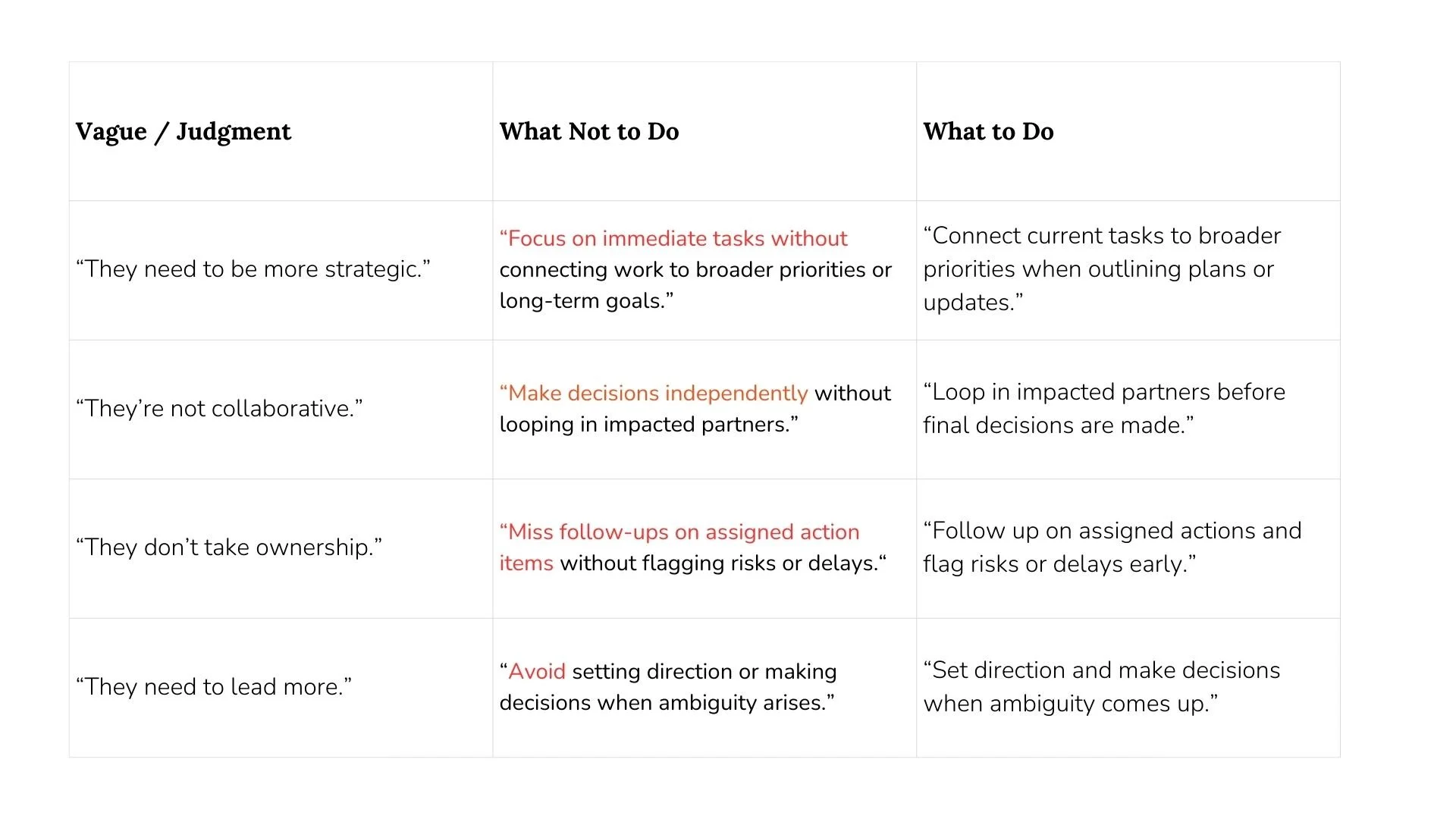 | Vague / Judgment | What Not to Do | What to Do |
|---|---|---|
| “They need to be more strategic.” | “Focus on immediate tasks without connecting work to broader priorities or long-term goals.” | “Connect current tasks to broader priorities when outlining plans or updates.” |
| “They’re not collaborative.” | “Make decisions independently without looping in impacted partners.” | “Loop in impacted partners before final decisions are made.” |
| “They don’t take ownership.” | “Miss follow-ups on assigned action items without flagging risks or delays.“ | “Follow up on assigned actions and flag risks or delays early.” |
| “They need to lead more.” | “Avoid setting direction or making decisions when ambiguity arises.” | “Set direction and make decisions when ambiguity comes up.” |